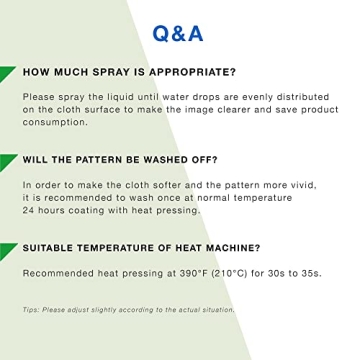 Q&A

HOW MUCH SPRAY IS APPROPRIATE?

Please spray the liquid until water drops are evenly distributed on the cloth surface to make the image clearer and save product consumption.

WILL THE PATTERN BE WASHED OFF?

In order to make the cloth softer and the pattern more vivid, it is recommended to wash once at normal temperature 24 hours coating with heat pressing.

SUITABLE TEMPERATURE OF HEAT MACHINE?

Recommended heat pressing at 390°F (210°C) for 30s to 35s.

Tips: Please adjust slightly according to the actual situation.